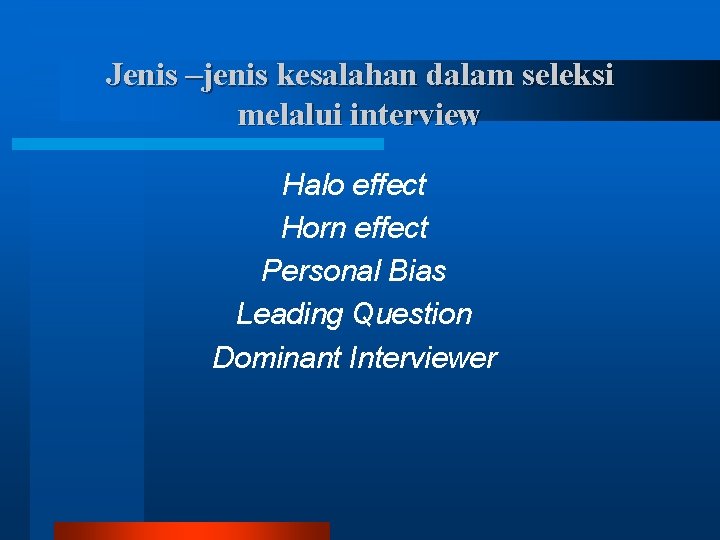 Jenis –jenis kesalahan dalam seleksi melalui interview

Halo effect
Horn effect
Personal Bias
Leading Question
Dominant Interviewer